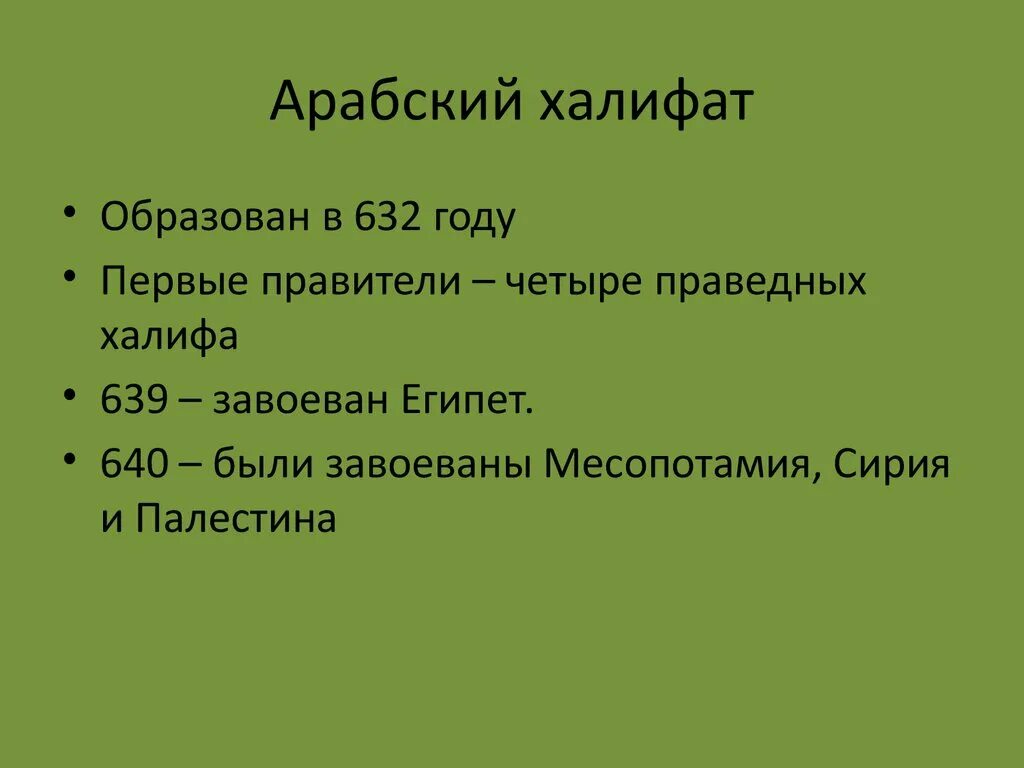 Арабский халифат

• Образован в 632 году
• Первые правители – четыре праведных халифа
• 639 – завоеван Египет.
• 640 – были завоеваны Месопотамия, Сирия и Палестина